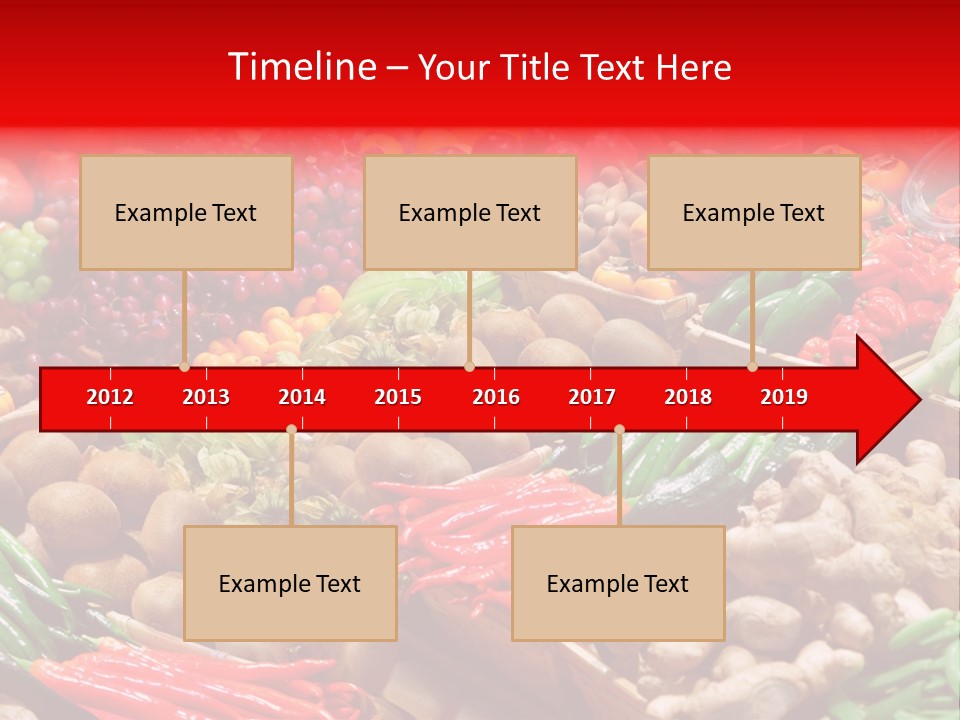 Timeline – Your Title Text Here

Example Text

Example Text

Example Text

2012 2013 2014 2015 2016 2017 2018 2019

Example Text

Example Text